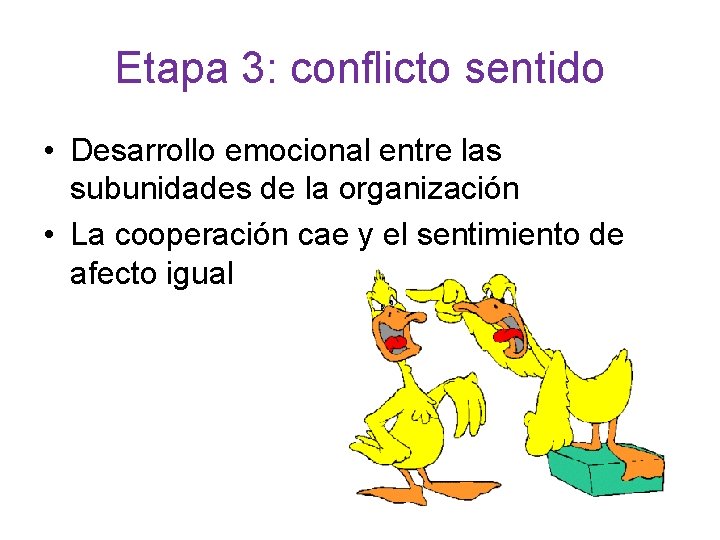 Etapa 3: conflicto sentido

• Desarrollo emocional entre las subunidades de la organización
• La cooperación cae y el sentimiento de afecto igual